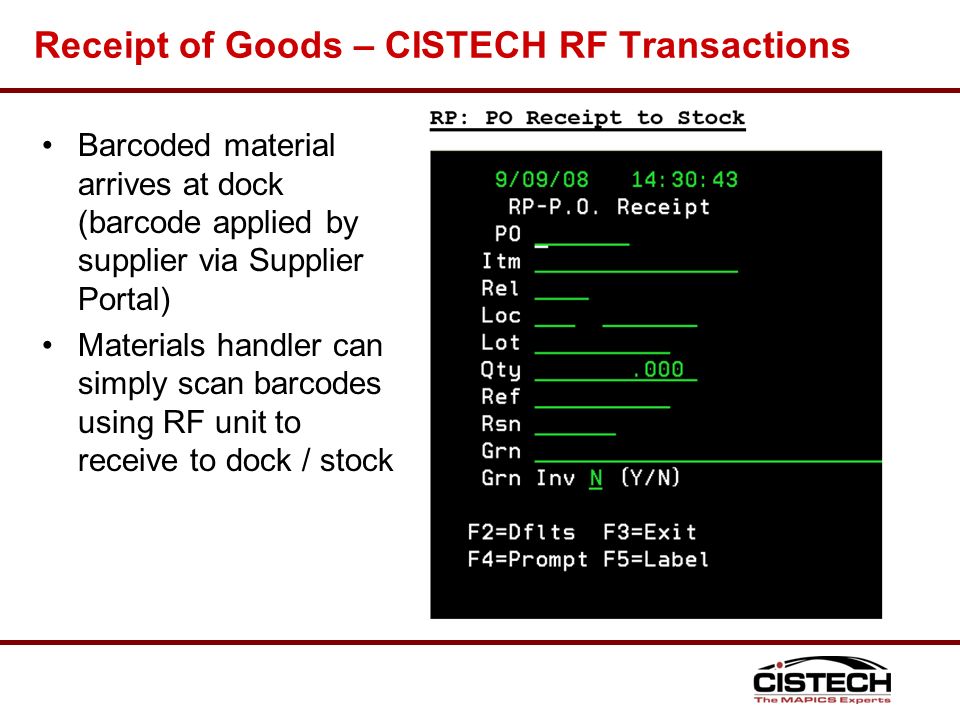 Receipt of Goods – CISTECH RF Transactions

• Barcoded material arrives at dock (barcode applied by supplier via Supplier Portal)
• Materials handler can simply scan barcodes using RF unit to receive to dock / stock

RP: PO Receipt to Stock

9/09/08 14:30:43
RP-P.O. Receipt
PO
Itm
Rel
Loc
Lot
Qty .000
Ref
Rsn
Grn
Grn Inv N (Y/N)

F2=Dflts F3=Exit
F4=Prompt F5=Label

CISTECH
The MAPICS Experts